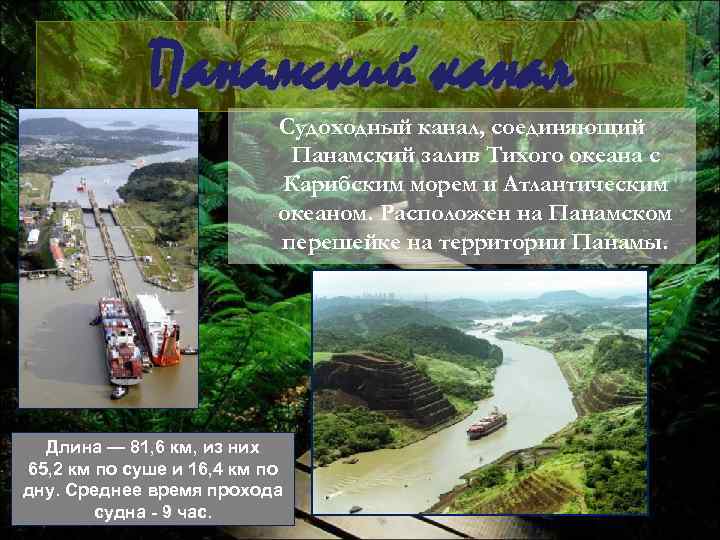 Панамский канал

Судоходный канал, соединяющий Панамский залив Тихого океана с Карибским морем и Атлантическим океаном. Расположен на Панамском перешейке на территории Панамы.

Длина — 81,6 км, из них 65,2 км по суше и 16,4 км по дну. Среднее время прохода судна - 9 час.